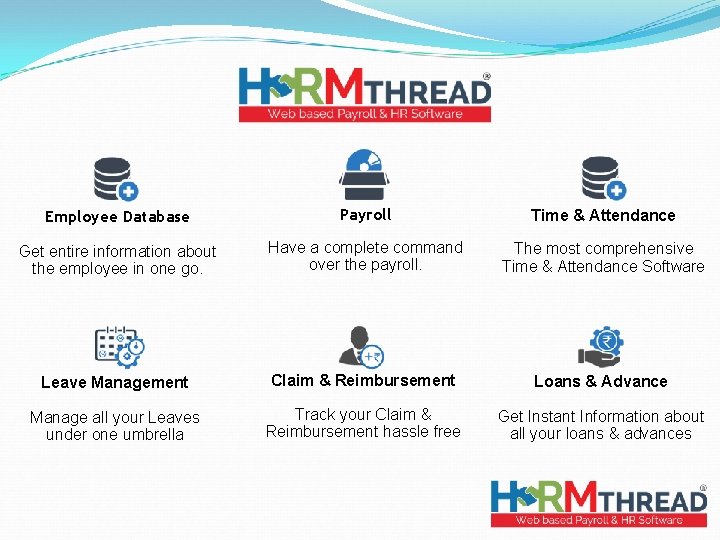 HRMTHREAD®
Web based Payroll & HR Software

Employee Database

Get entire information about the employee in one go.

Payroll

Have a complete command over the payroll.

Time & Attendance

The most comprehensive Time & Attendance Software

Leave Management

Manage all your Leaves under one umbrella

Claim & Reimbursement

Track your Claim & Reimbursement hassle free

Loans & Advance

Get Instant Information about all your loans & advances

HRMTHREAD®
Web based Payroll & HR Software